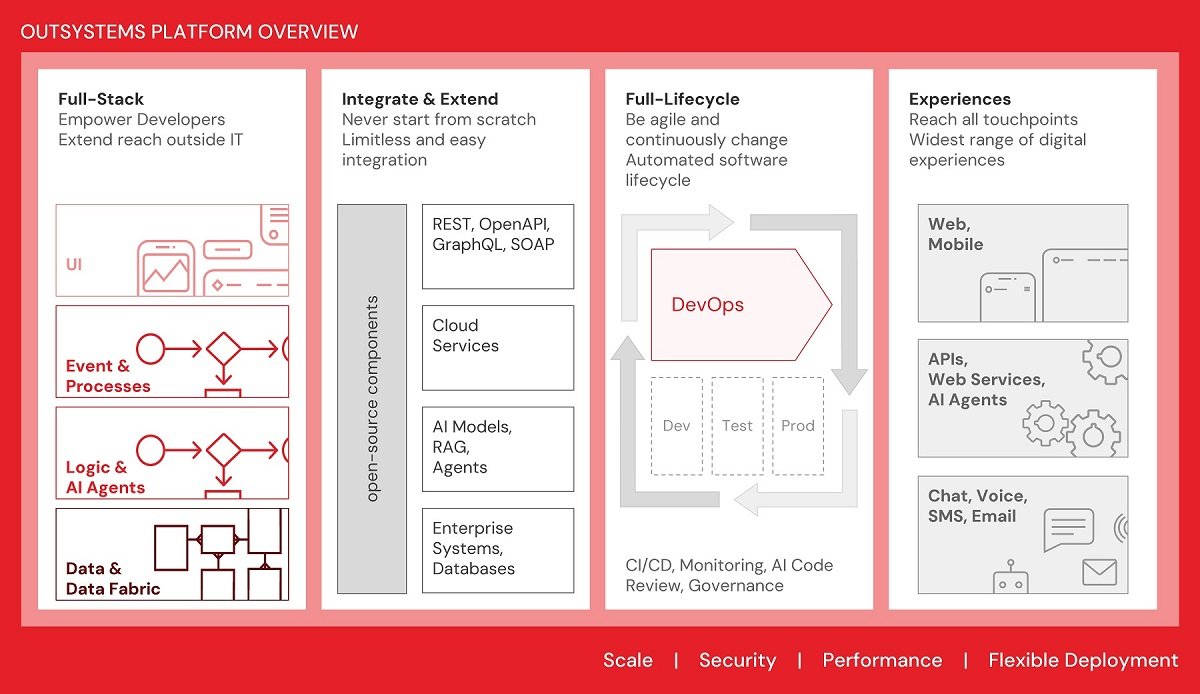 OUTSYSTEMS PLATFORM OVERVIEW

Full-Stack
Empower Developers
Extend reach outside IT

UI

Event & Processes

Logic & AI Agents

Data & Data Fabric

Integrate & Extend
Never start from scratch
Limitless and easy integration

open-source components

REST, OpenAPI, GraphQL, SOAP

Cloud Services

AI Models, RAG, Agents

Enterprise Systems, Databases

Full-Lifecycle
Be agile and continuously change
Automated software lifecycle

DevOps

Dev

Test

Prod

CI/CD, Monitoring, AI Code Review, Governance

Experiences
Reach all touchpoints
Widest range of digital experiences

Web, Mobile

APIs, Web Services, AI Agents

Chat, Voice, SMS, Email

Scale | Security | Performance | Flexible Deployment